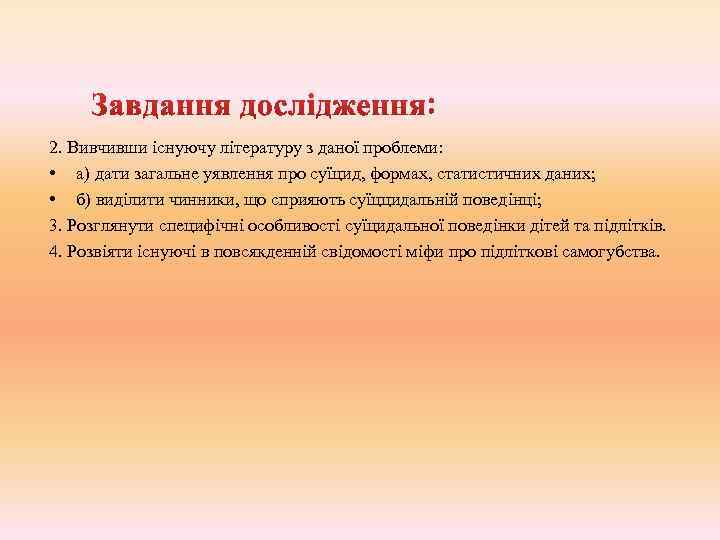 Завдання дослідження:

2. Вивчивши існуючу літературу з даної проблеми:

• а) дати загальне уявлення про суїцид, формах, статистичних даних;

• б) виділити чинники, що сприяють суїцидальній поведінці;

3. Розглянути специфічні особливості суїцидальної поведінки дітей та підлітків.

4. Розвіяти існуючі в повсякденній свідомості міфи про підліткові самогубства.